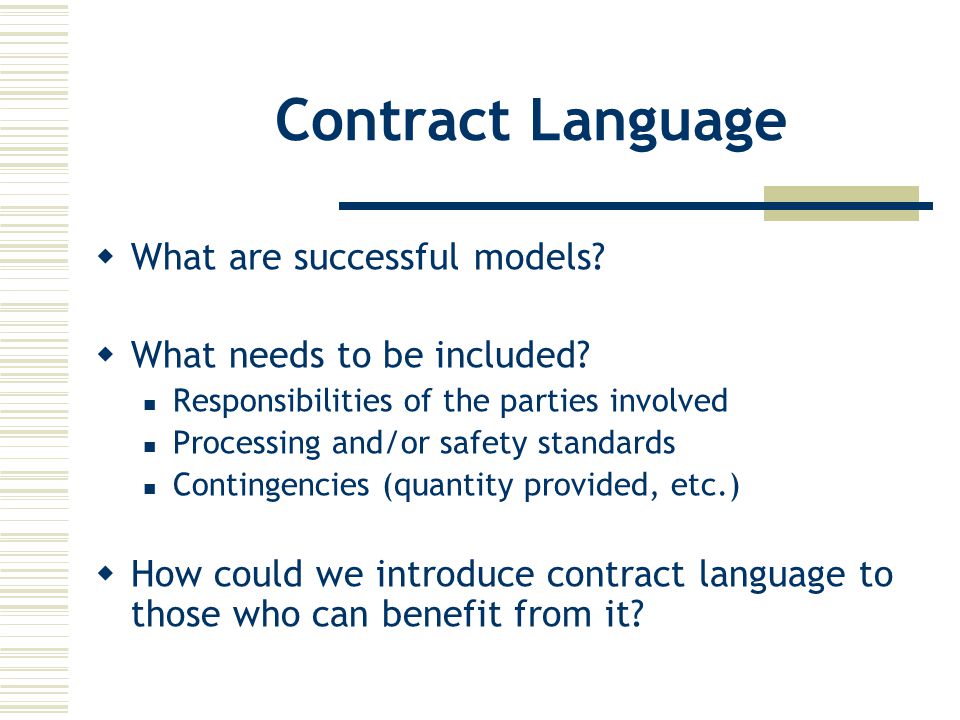 Contract Language

What are successful models?

What needs to be included?

Responsibilities of the parties involved

Processing and/or safety standards

Contingencies (quantity provided, etc.)

How could we introduce contract language to those who can benefit from it?